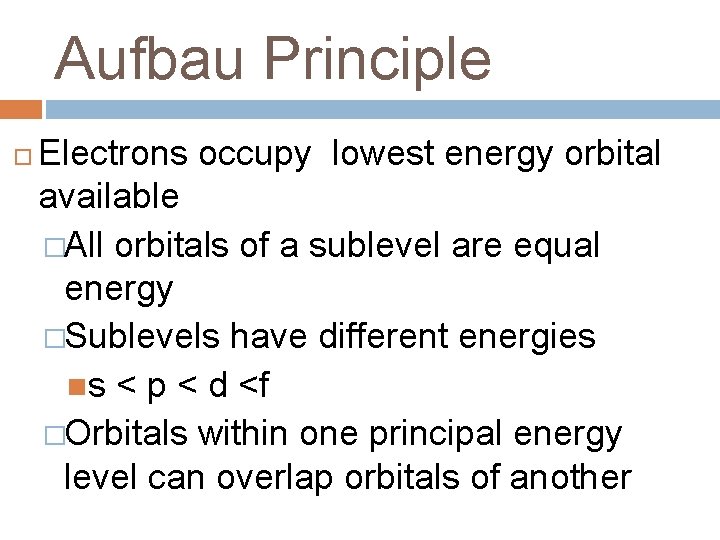 Aufbau Principle

Electrons occupy  lowest energy orbital available

All orbitals of a sublevel are equal energy

Sublevels have different energies

s < p < d <f

Orbitals within one principal energy level can overlap orbitals of another